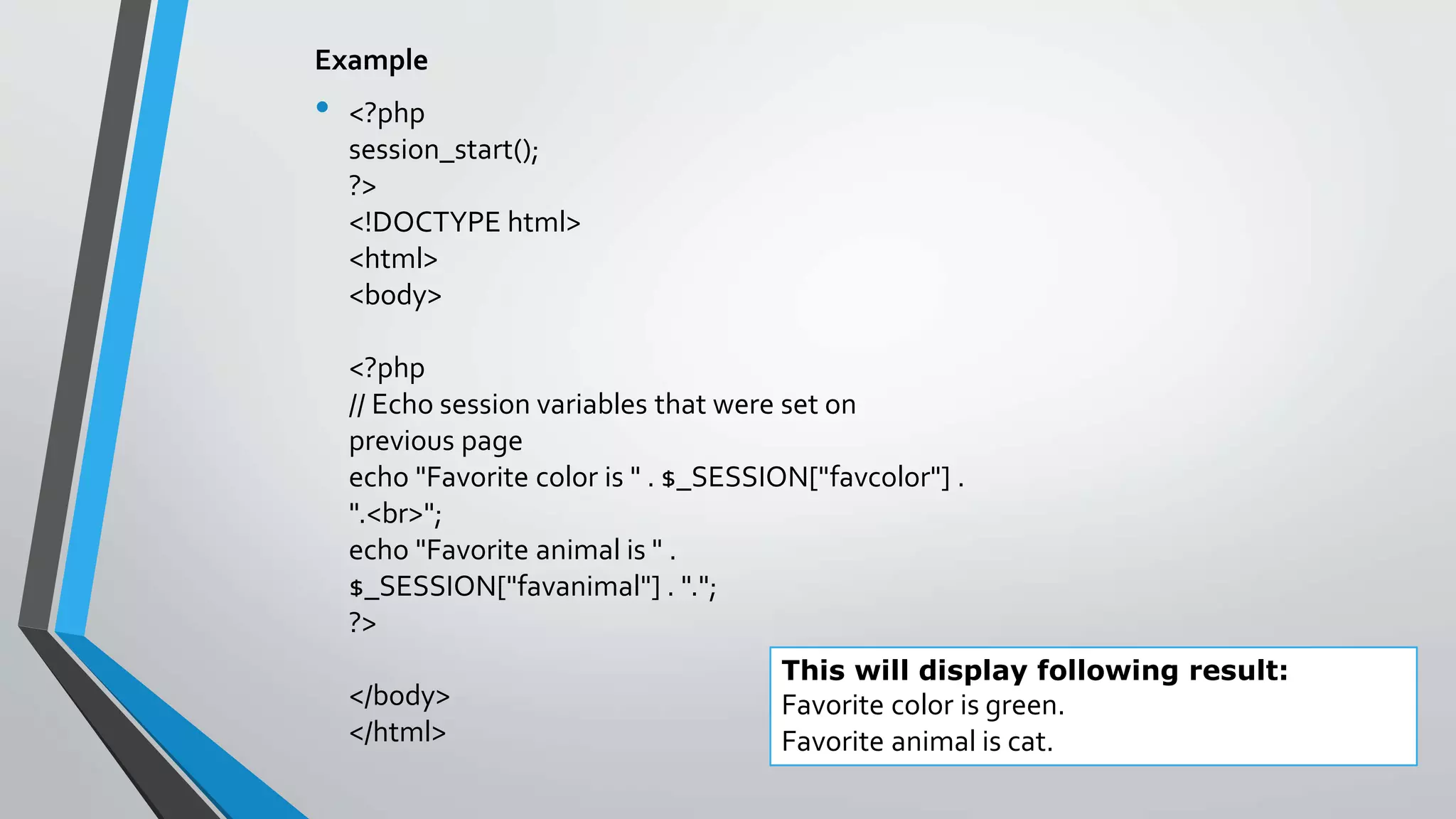 Example

• <?php
session_start();
?>
<!DOCTYPE html>
<html>
<body>

<?php
// Echo session variables that were set on previous page
echo "Favorite color is " . $_SESSION["favcolor"] . ".<br>";
echo "Favorite animal is " . $_SESSION["favanimal"] . ".";
?>

</body>
</html>

This will display following result:
Favorite color is green.
Favorite animal is cat.